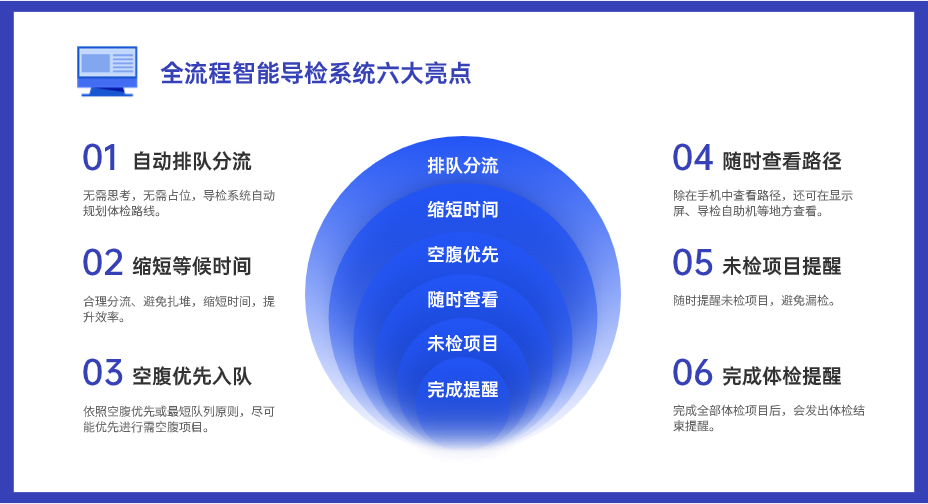 全流程智能导检系统六大亮点

01 自动排队分流

无需思考，无需占位，导检系统自动规划体检路线。

02 缩短等候时间

合理分流、避免扎堆，缩短时间，提升效率。

03 空腹优先入队

依照空腹优先或最短队列原则，尽可能优先进行需空腹项目。

排队分流
缩短时间
空腹优先
随时查看
未检项目
完成提醒

04 随时查看路径

除在手机中查看路径，还可在显示屏、导检自助机等地方查看。

05 未检项目提醒

随时提醒未检项目，避免漏检。

06 完成体检提醒

完成全部体检项目后，会发出体检结束提醒。